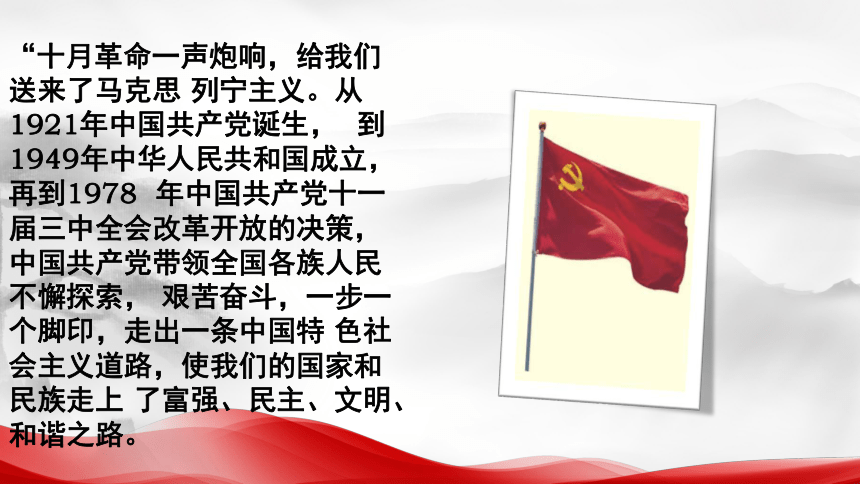 “十月革命一声炮响，给我们送来了马克思 列宁主义。从1921年中国共产党诞生， 到1949年中华人民共和国成立，再到1978 年中国共产党十一届三中全会改革开放的决策，中国共产党带领全国各族人民不懈探索， 艰苦奋斗，一步一个脚印，走出一条中国特 色社会主义道路，使我们的国家和民族走上 了富强、民主、文明、和谐之路。